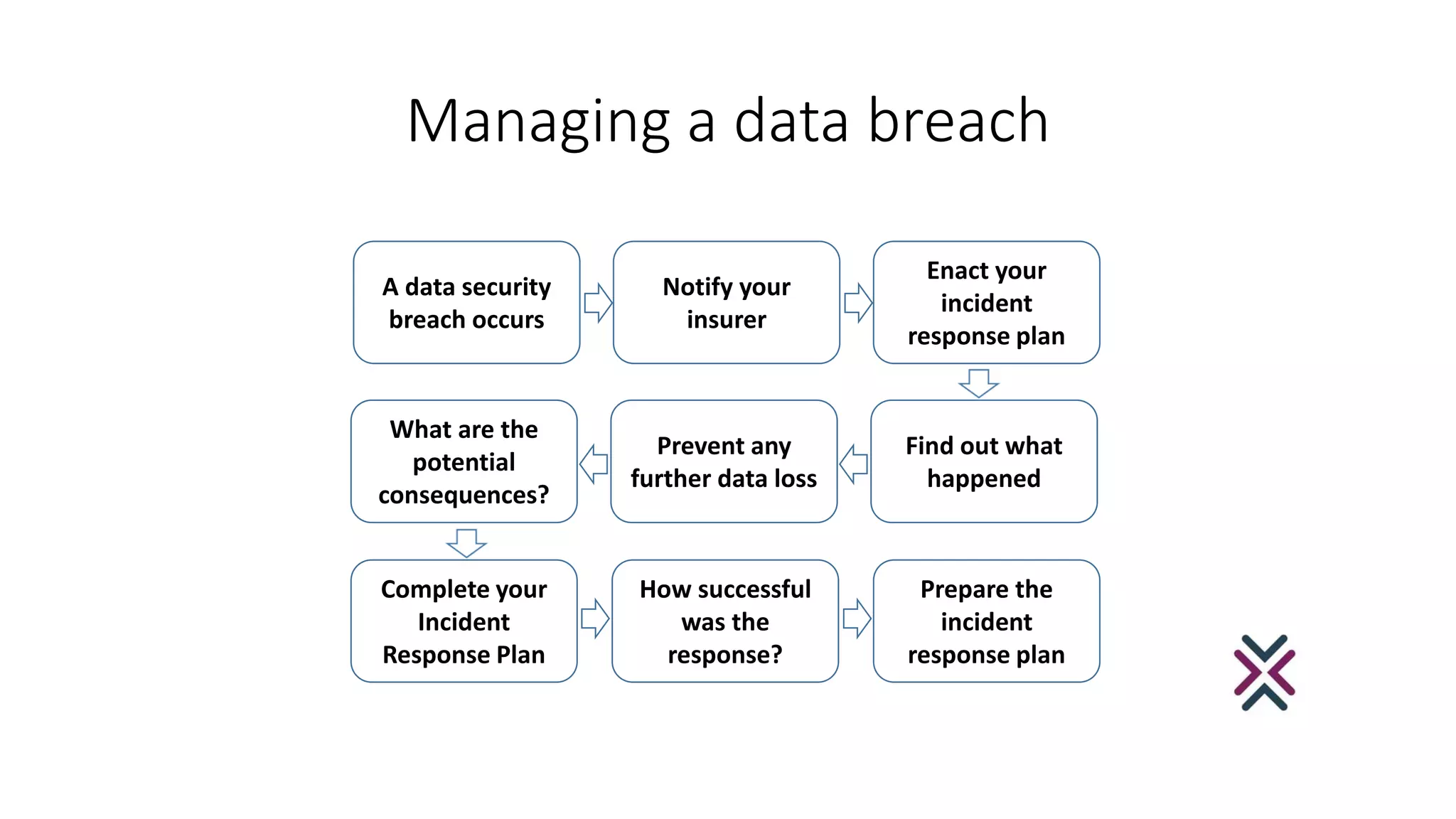 Managing a data breach

A data security breach occurs

Notify your insurer

Enact your incident response plan

Find out what happened

Prevent any further data loss

What are the potential consequences?

Complete your Incident Response Plan

How successful was the response?

Prepare the incident response plan